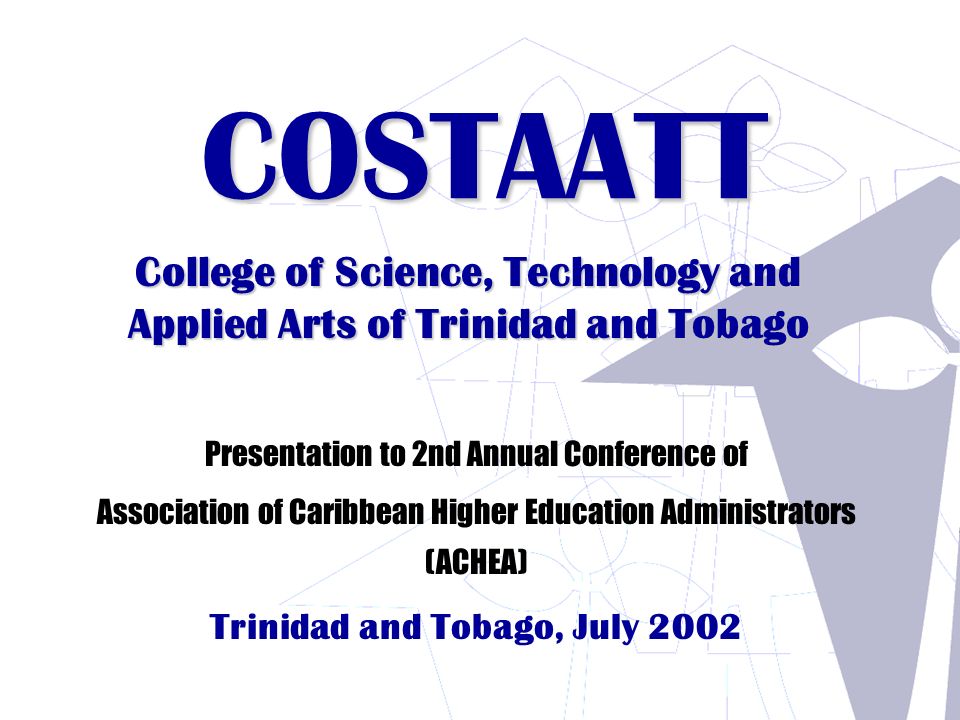 COSTAATT

College of Science, Technology and Applied Arts of Trinidad and Tobago

Presentation to 2nd Annual Conference of

Association of Caribbean Higher Education Administrators (ACHEA)

Trinidad and Tobago, July 2002